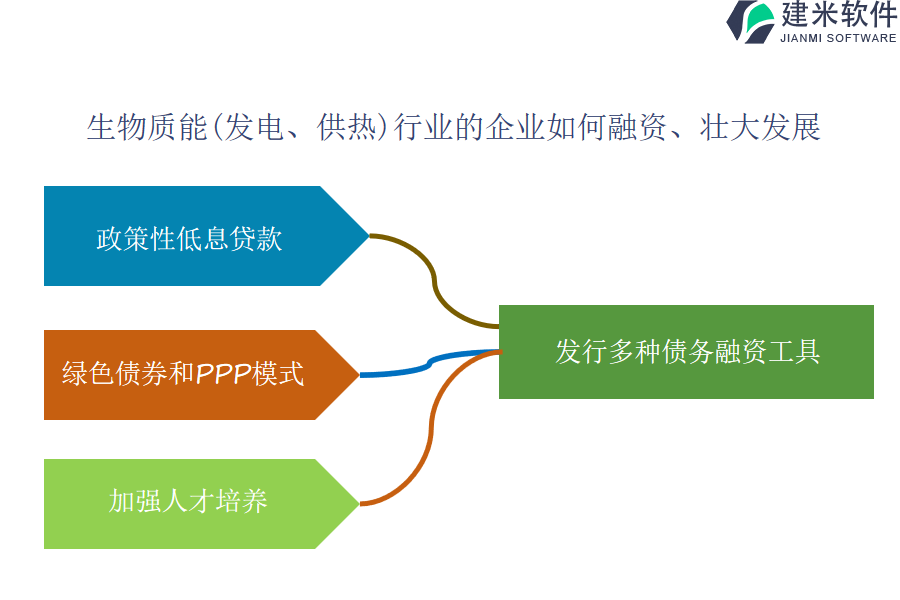 建米软件
JIANMI SOFTWARE

生物质能(发电、供热)行业的企业如何融资、壮大发展

政策性低息贷款

绿色债券和PPP模式

加强人才培养

发行多种债务融资工具